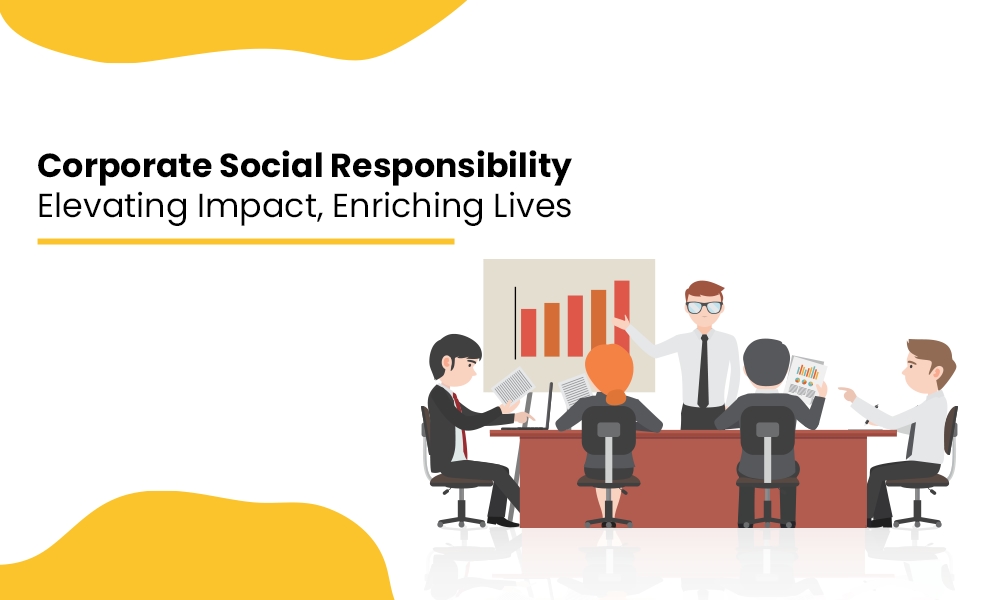 Corporate Social Responsibility
Elevating Impact, Enriching Lives